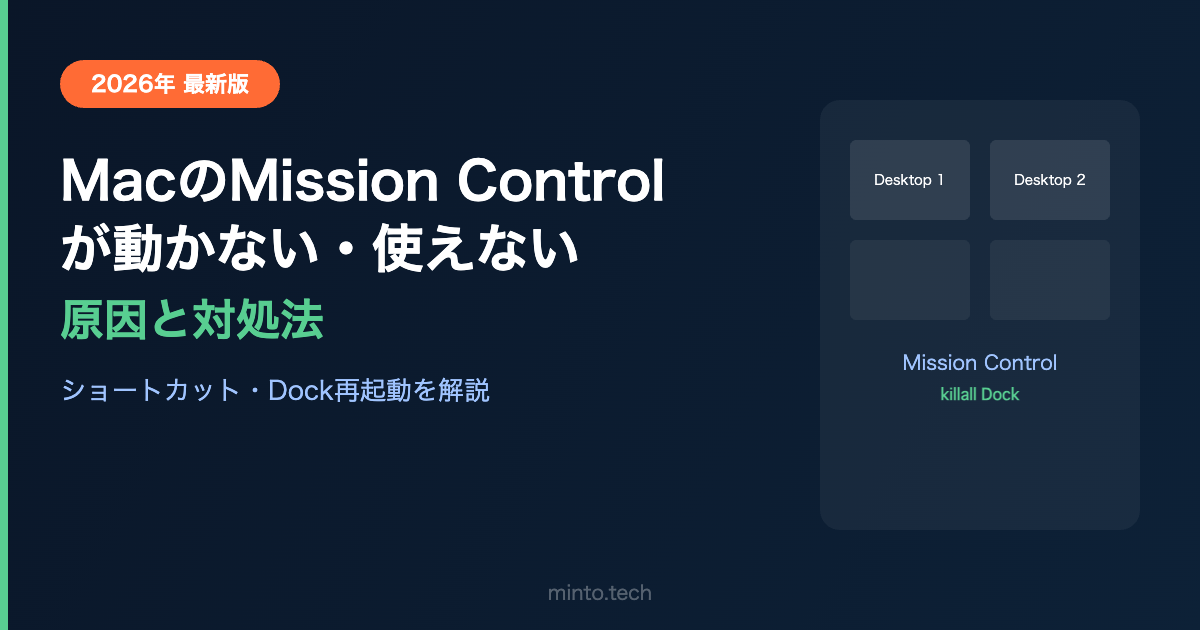 2026年 最新版

MacのMission Control
が動かない・使えない

原因と対処法

ショートカット・Dock再起動を解説

Desktop 1

Desktop 2

Mission Control

killall Dock

minto.tech